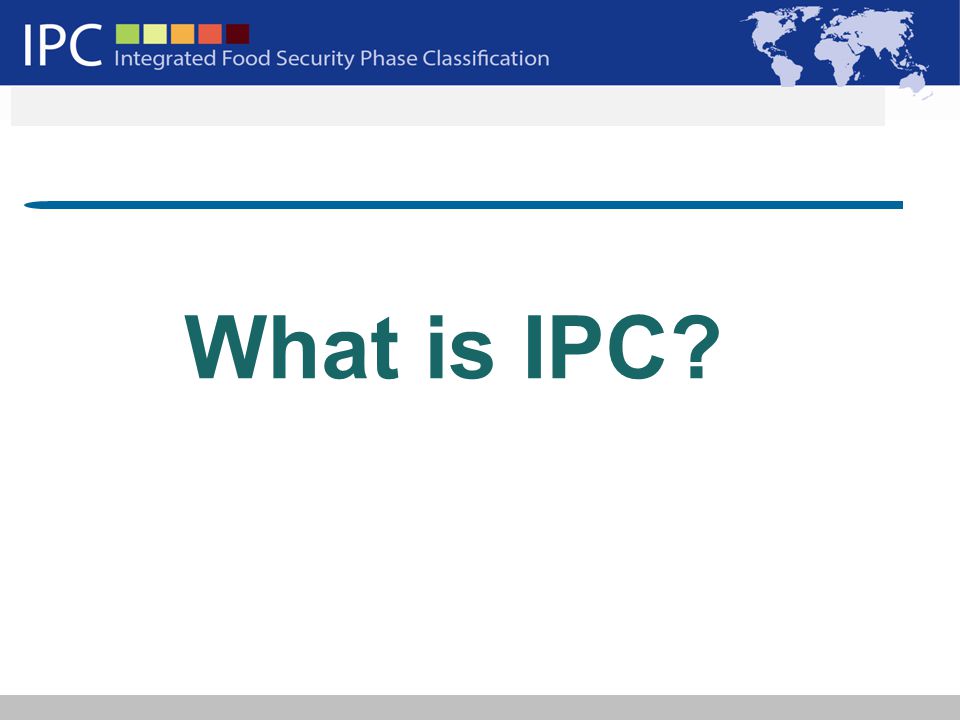 IPC Integrated Food Security Phase Classification

What is IPC?